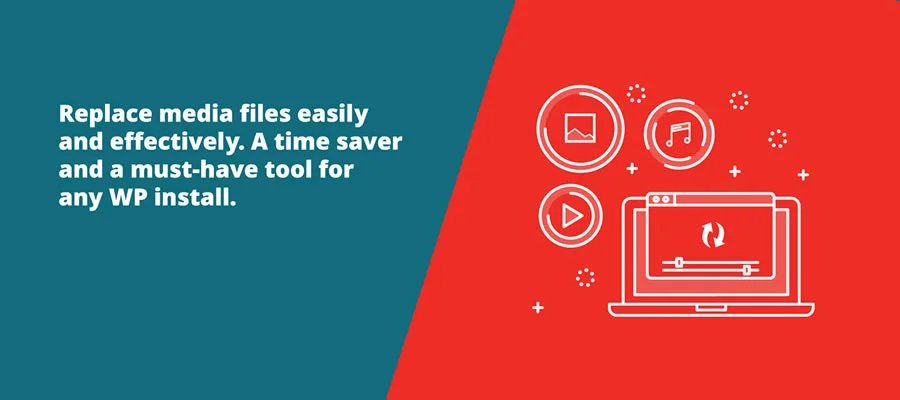 Replace media files easily and effectively. A time saver and a must-have tool for any WP install.